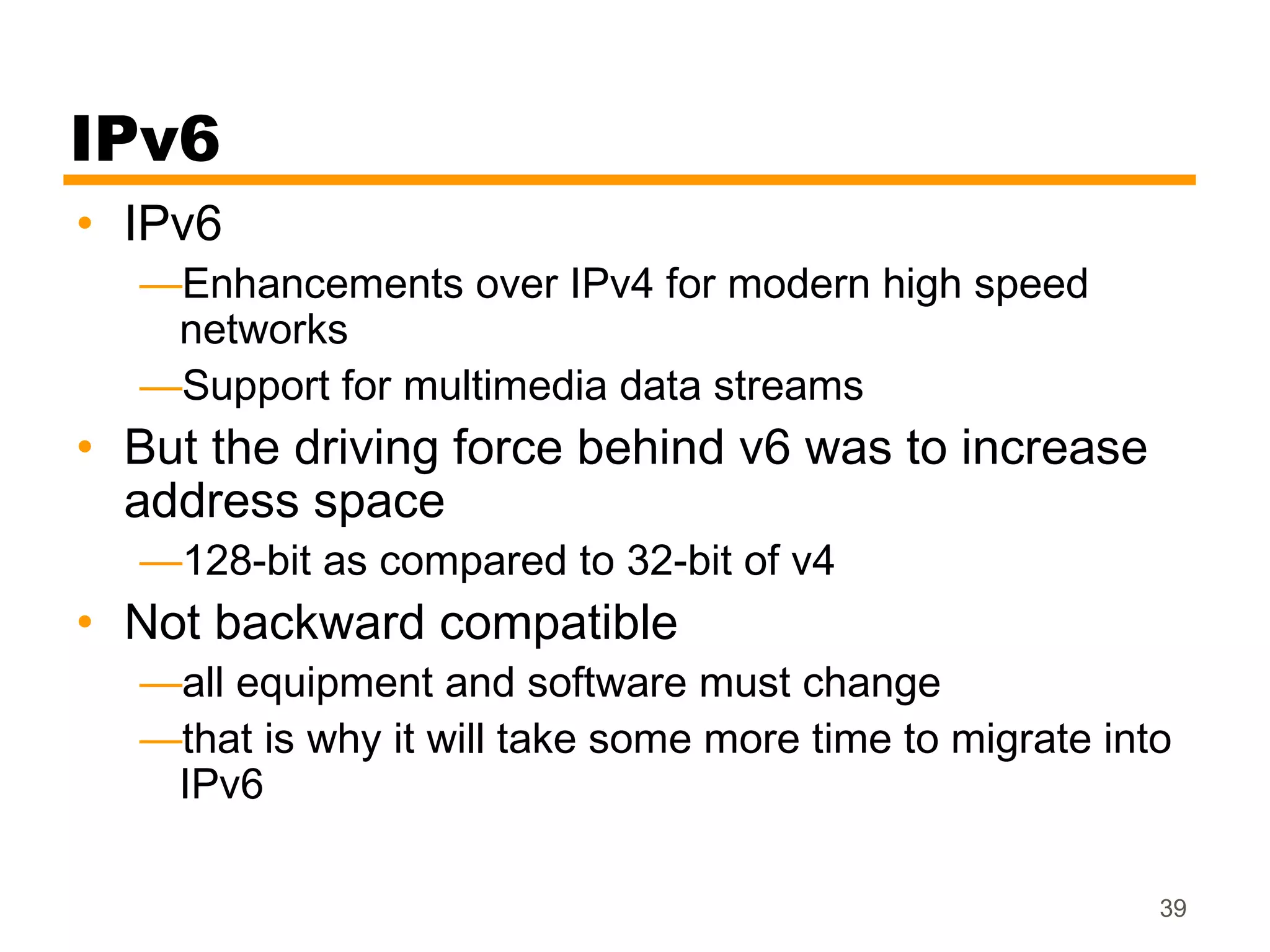 IPv6

• IPv6
—Enhancements over IPv4 for modern high speed networks
—Support for multimedia data streams
• But the driving force behind v6 was to increase address space
—128-bit as compared to 32-bit of v4
• Not backward compatible
—all equipment and software must change
—that is why it will take some more time to migrate into IPv6

39